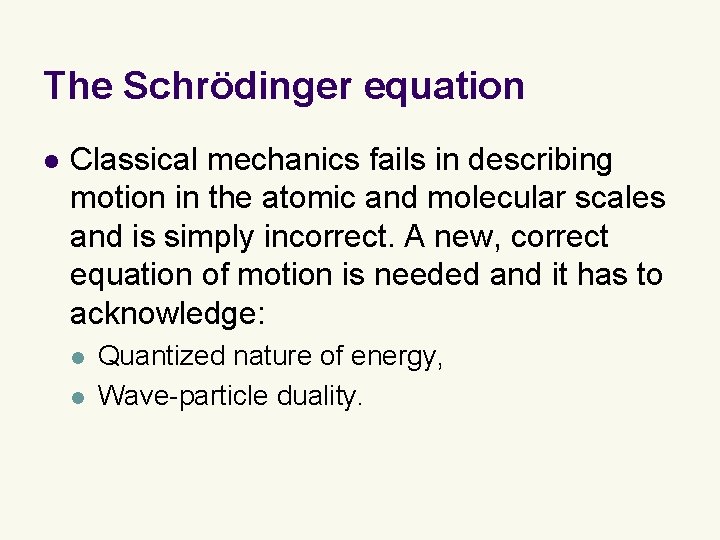 The Schrödinger equation

- Classical mechanics fails in describing motion in the atomic and molecular scales and is simply incorrect. A new, correct equation of motion is needed and it has to acknowledge:
  - Quantized nature of energy,
  - Wave-particle duality.